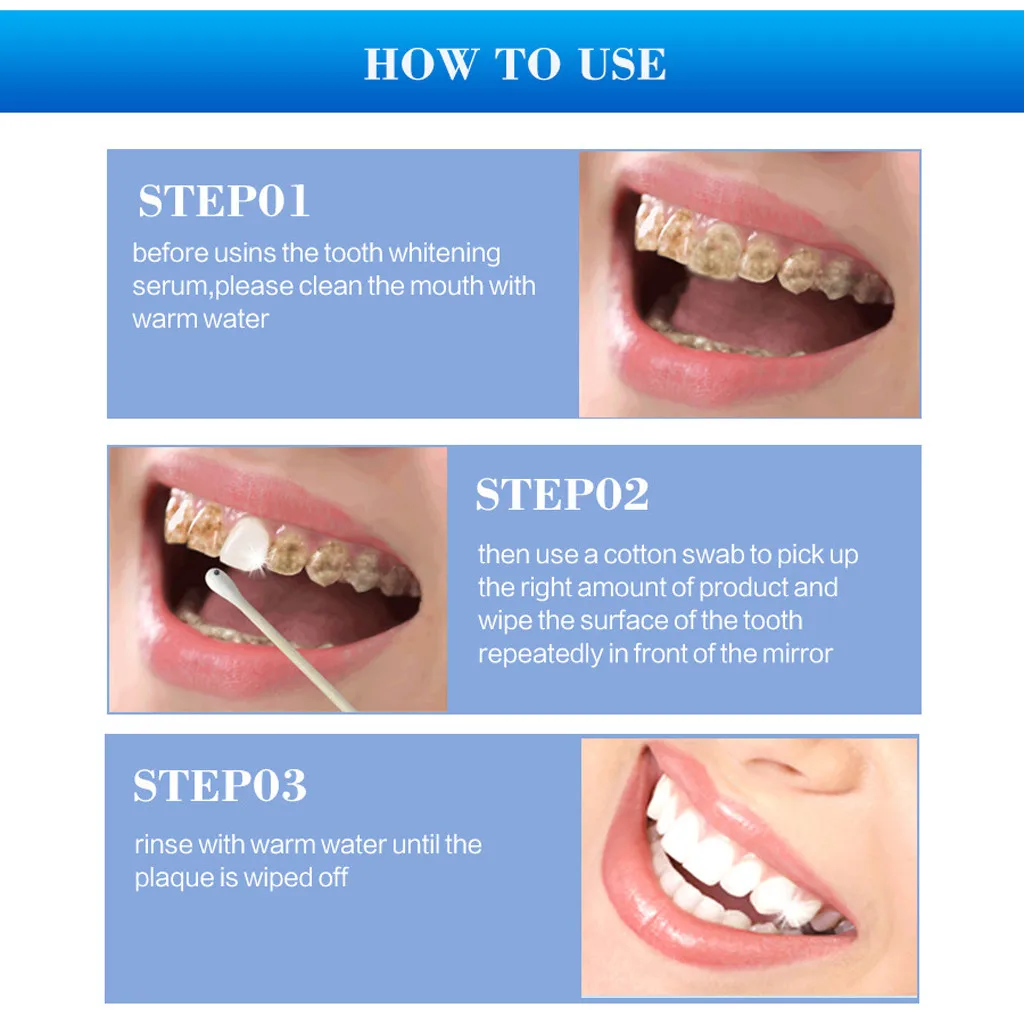 HOW TO USE

STEP01

before usins the tooth whitening serum,please clean the mouth with warm water

STEP02

then use a cotton swab to pick up the right amount of product and wipe the surface of the tooth repeatedly in front of the mirror

STEP03

rinse with warm water until the plaque is wiped off